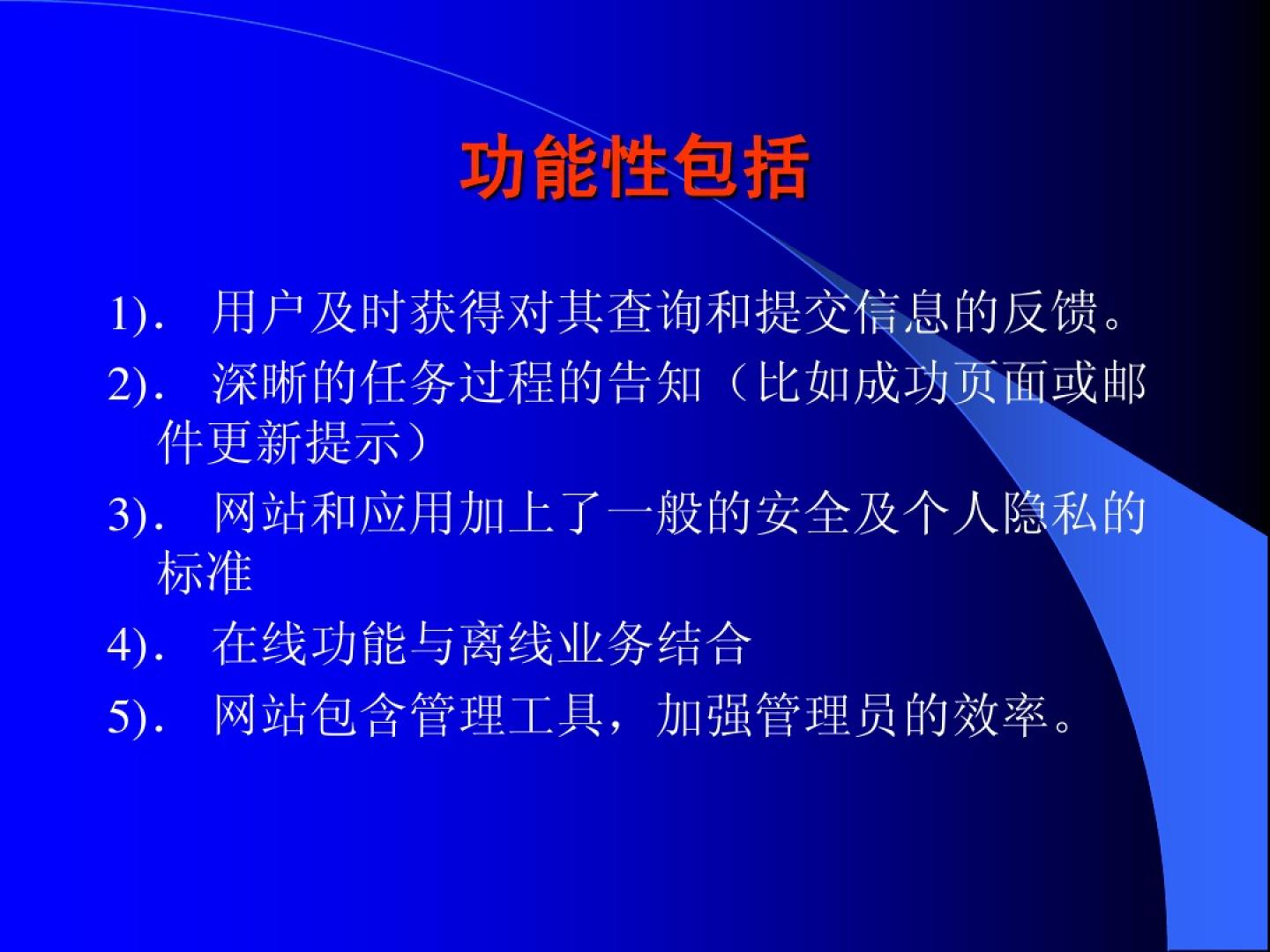 功能性包括

1). 用户及时获得对其查询和提交信息的反馈。

2). 深晰的任务过程的告知（比如成功页面或邮件更新提示）

3). 网站和应用加上了一般的安全及个人隐私的标准

4). 在线功能与离线业务结合

5). 网站包含管理工具，加强管理员的效率。